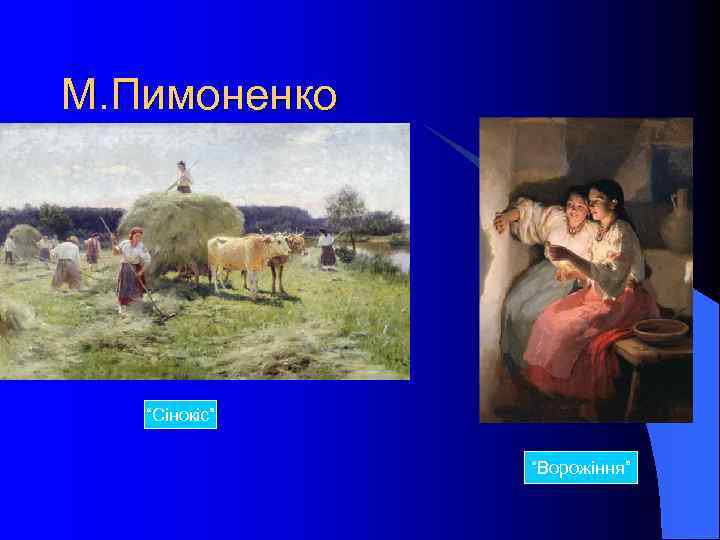 М.Пимоненко

"Сінокіс"

"Ворожіння"